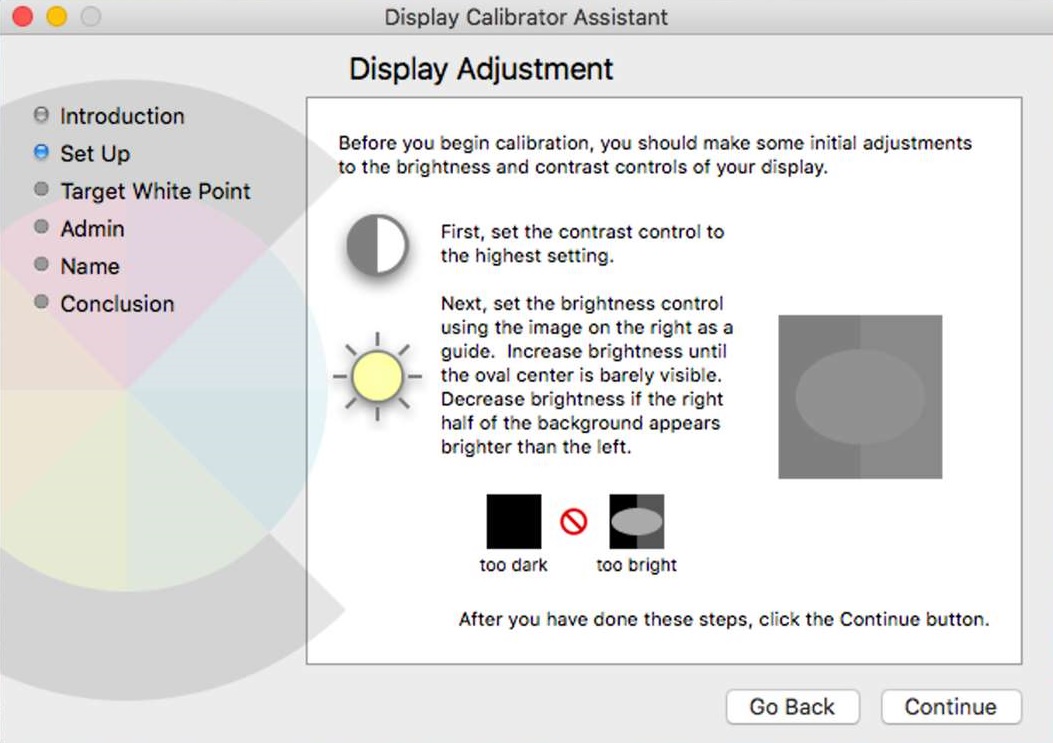 Display Calibrator Assistant

Display Adjustment

Introduction
Set Up
Target White Point
Admin
Name
Conclusion

Before you begin calibration, you should make some initial adjustments to the brightness and contrast controls of your display.

First, set the contrast control to the highest setting.

Next, set the brightness control using the image on the right as a guide. Increase brightness until the oval center is barely visible. Decrease brightness if the right half of the background appears brighter than the left.

too dark
too bright

After you have done these steps, click the Continue button.

Go Back
Continue